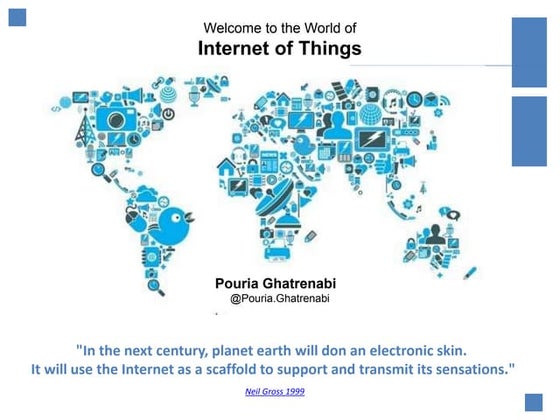 Welcome to the World of
Internet of Things

Pouria Ghatrenabi
@Pouria.Ghatrenabi

"In the next century, planet earth will don an electronic skin. It will use the Internet as a scaffold to support and transmit its sensations."

Neil Gross 1999